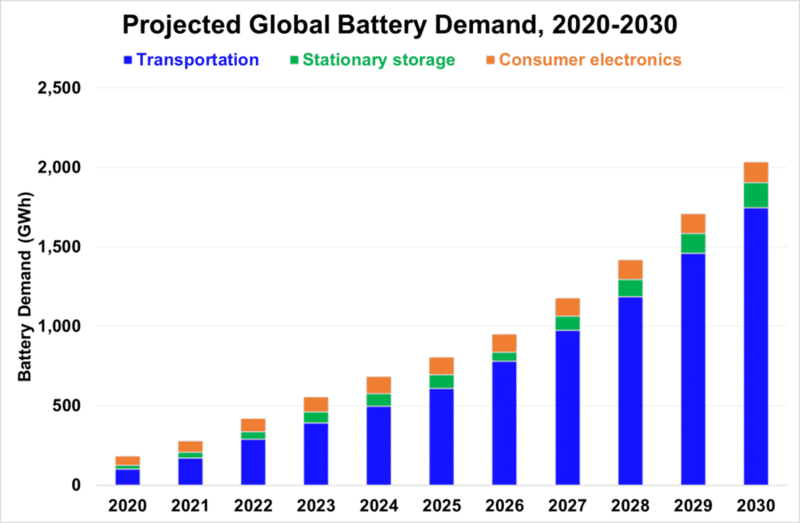 Projected Global Battery Demand, 2020-2030

Transportation Stationary storage Consumer electronics

Battery Demand (GWh)

2,500
2,000
1,500
1,000
500
0

2020 2021 2022 2023 2024 2025 2026 2027 2028 2029 2030